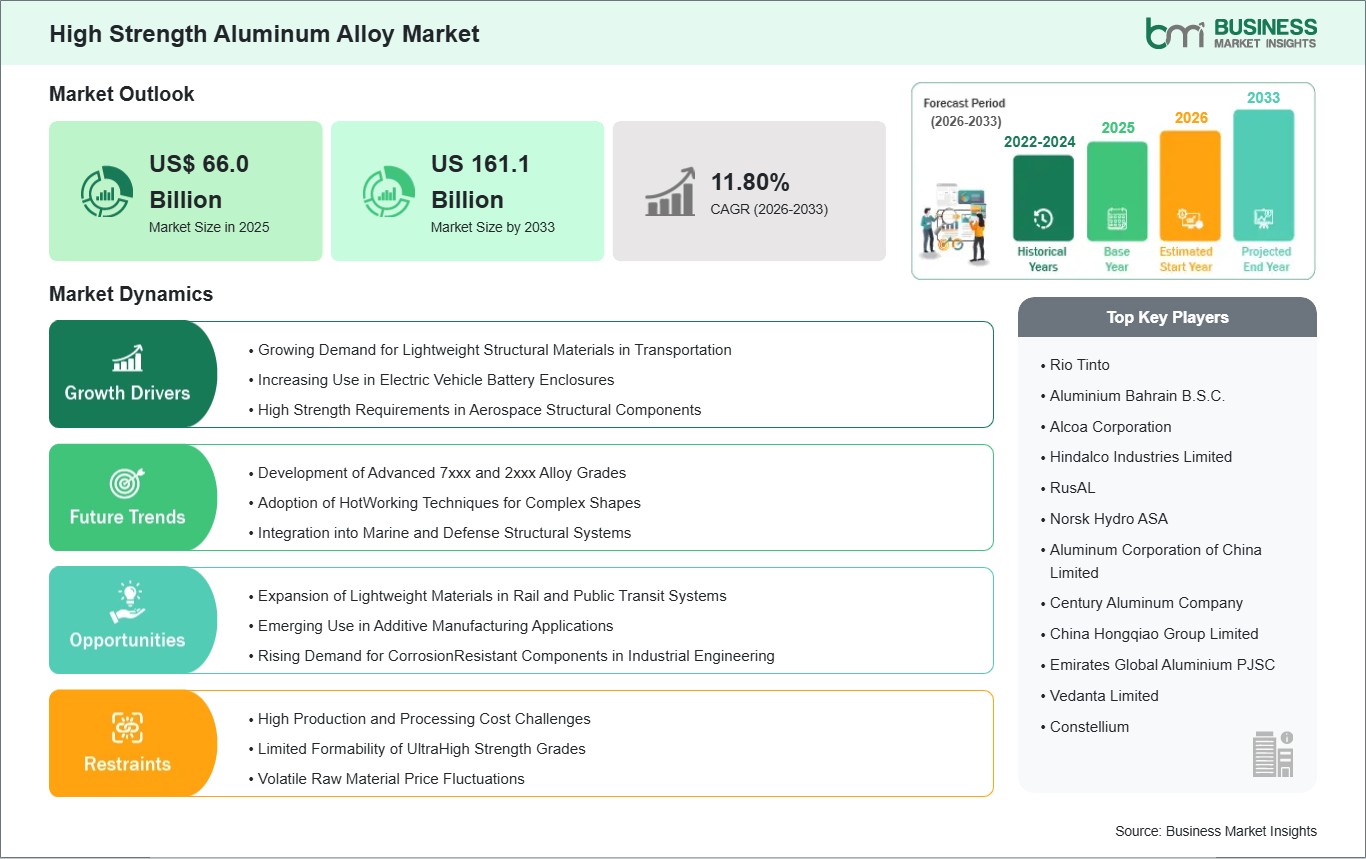 High Strength Aluminum Alloy Market

bmi BUSINESS MARKET INSIGHTS

Market Outlook

US$ 66.0 Billion
Market Size in 2025

US 161.1 Billion
Market Size by 2033

11.80%
CAGR (2026-2033)

Forecast Period (2026-2033)

2022-2024
Historical Years

2025
Base Year

2026
Estimated Start Year

2033
Projected End Year

Market Dynamics

Growth Drivers
• Growing Demand for Lightweight Structural Materials in Transportation
• Increasing Use in Electric Vehicle Battery Enclosures
• High Strength Requirements in Aerospace Structural Components

Future Trends
• Development of Advanced 7xxx and 2xxx Alloy Grades
• Adoption of HotWorking Techniques for Complex Shapes
• Integration into Marine and Defense Structural Systems

Opportunities
• Expansion of Lightweight Materials in Rail and Public Transit Systems
• Emerging Use in Additive Manufacturing Applications
• Rising Demand for CorrosionResistant Components in Industrial Engineering

Restraints
• High Production and Processing Cost Challenges
• Limited Formability of UltraHigh Strength Grades
• Volatile Raw Material Price Fluctuations

Top Key Players
• Rio Tinto
• Aluminium Bahrain B.S.C.
• Alcoa Corporation
• Hindalco Industries Limited
• RusAL
• Norsk Hydro ASA
• Aluminum Corporation of China Limited
• Century Aluminum Company
• China Hongqiao Group Limited
• Emirates Global Aluminium PJSC
• Vedanta Limited
• Constellium

Source: Business Market Insights